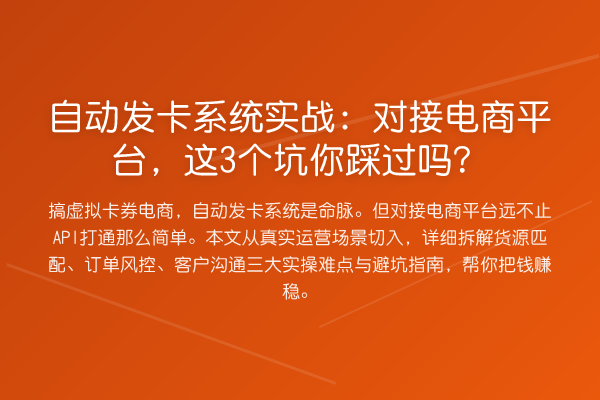 自动发卡系统实战：对接电商平台，这3个坑你踩过吗？

搞虚拟卡券电商，自动发卡系统是命脉。但对接电商平台远不止API打通那么简单。本文从真实运营场景切入，详细拆解货源匹配、订单风控、客户沟通三大实操难点与避坑指南，帮你把钱赚稳。